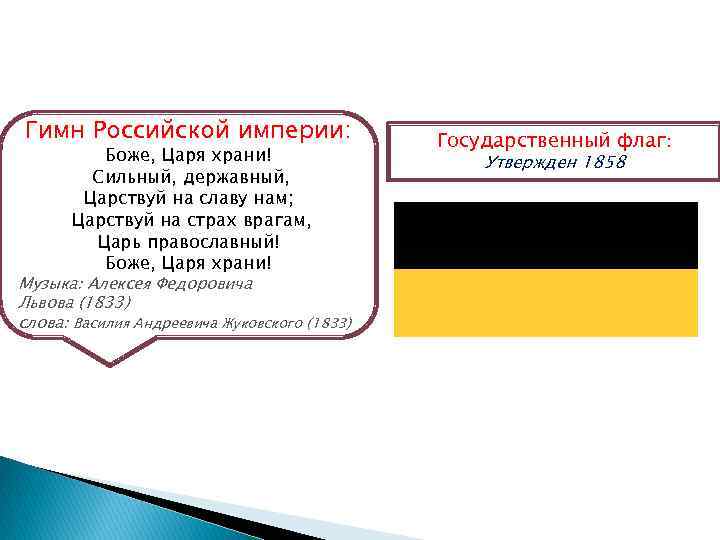 Гимн Российской империи:
Боже, Царя храни!
Сильный, державный,
Царствуй на славу нам;
Царствуй на страх врагам,
Царь православный!
Боже, Царя храни!
Музыка: Алексея Федоровича Львова (1833)
слова: Василия Андреевича Жуковского (1833)

Государственный флаг:
Утвержден 1858